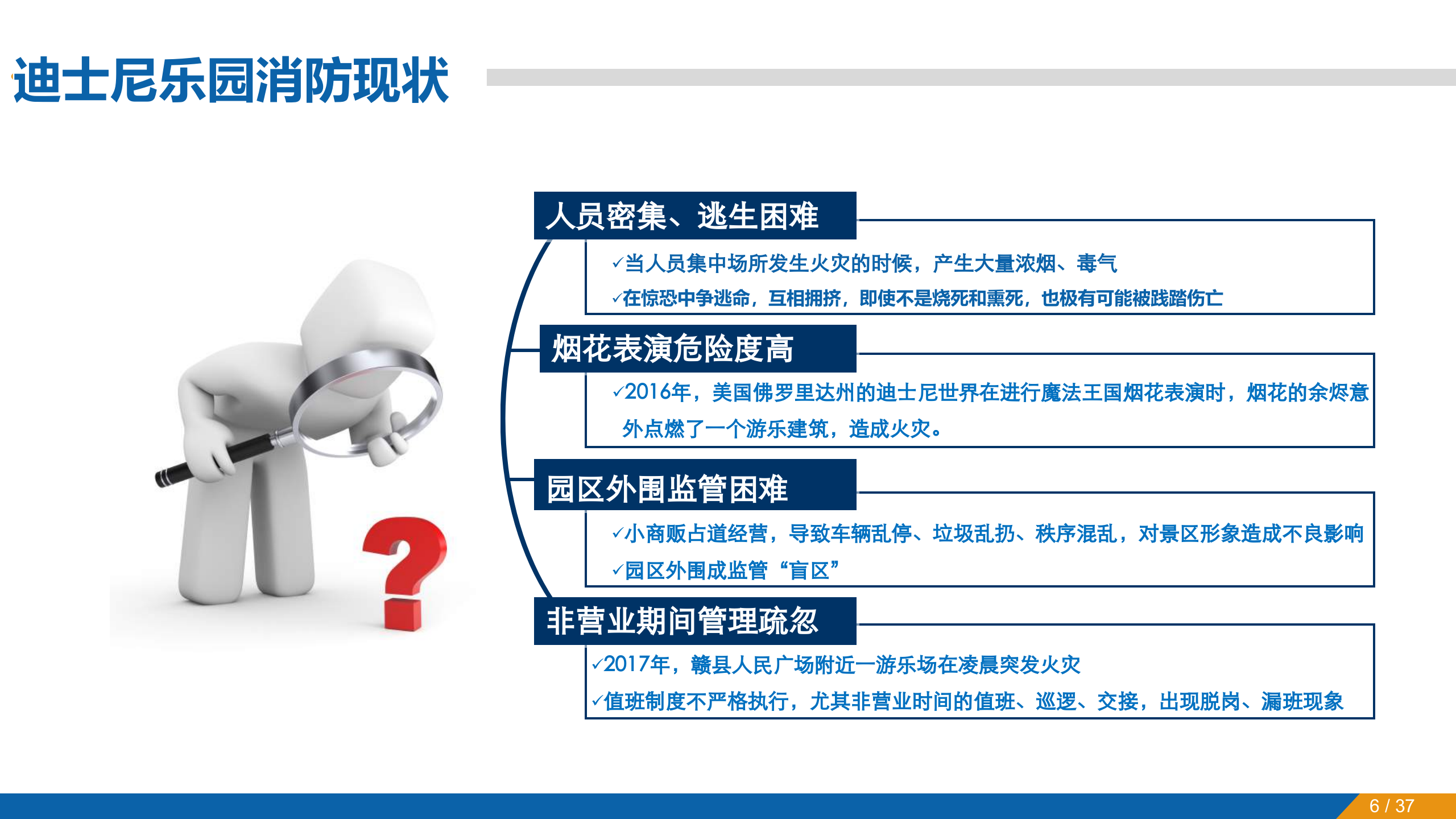 迪士尼乐园消防现状

人员密集、逃生困难

✓当人员集中场所发生火灾的时候，产生大量浓烟、毒气

✓在惊恐中争逃命，互相拥挤，即使不是烧死和熏死，也极有可能被践踏伤亡

烟花表演危险度高

✓2016年，美国佛罗里达州的迪士尼世界在进行魔法王国烟花表演时，烟花的余烬意外点燃了一个游乐建筑，造成火灾。

园区外围监管困难

✓小商贩占道经营，导致车辆乱停、垃圾乱扔、秩序混乱，对景区形象造成不良影响

✓园区外围成监管“盲区”

非营业期间管理疏忽

✓2017年，赣县人民广场附近一游乐场在凌晨突发火灾

✓值班制度不严格执行，尤其非营业时间的值班、巡逻、交接，出现脱岗、漏班现象

6 / 37